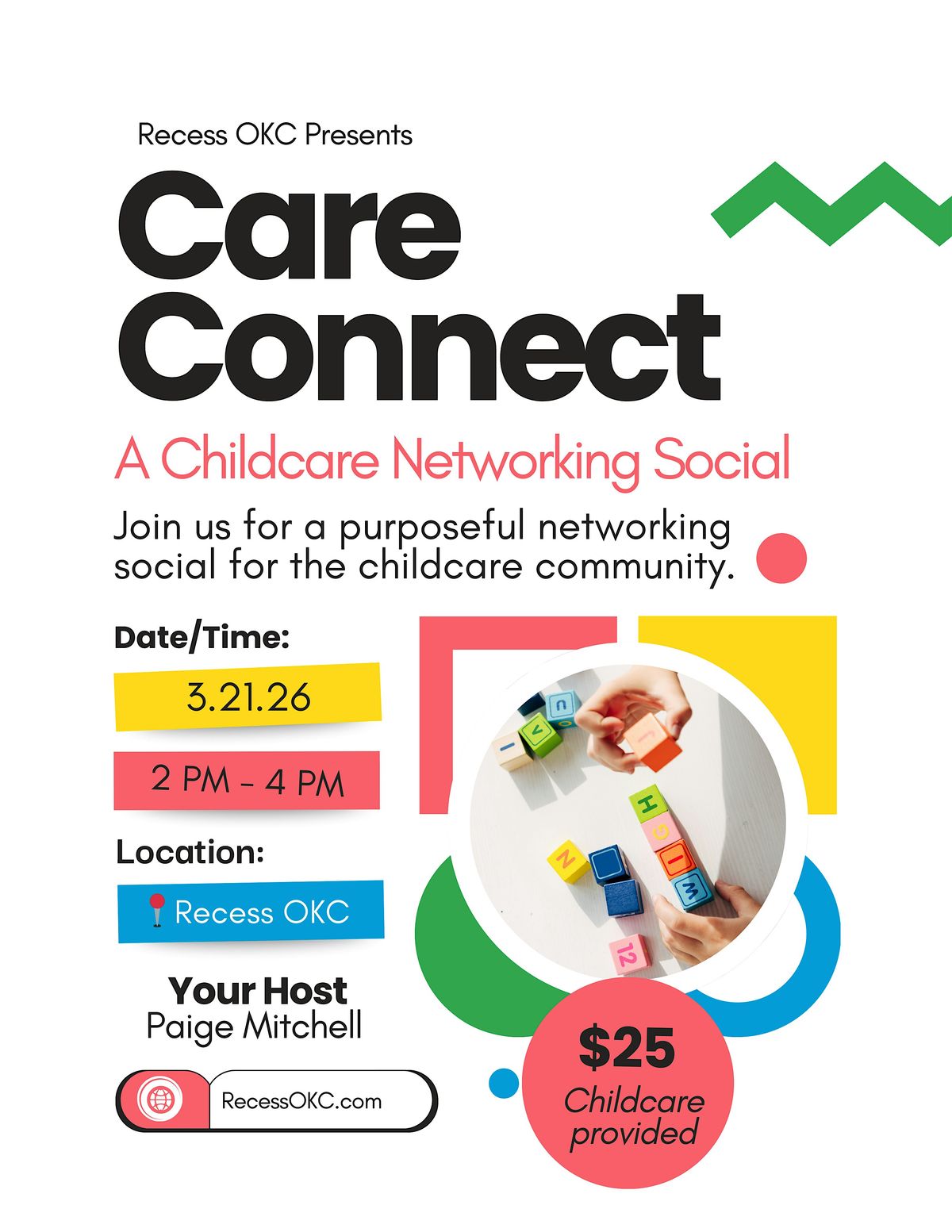 Recess OKC Presents

Care Connect

A Childcare Networking Social

Join us for a purposeful networking social for the childcare community.

Date/Time:

3.21.26

2 PM - 4 PM

Location:

Recess OKC

Your Host
Paige Mitchell

RecessOKC.com

$25
Childcare provided